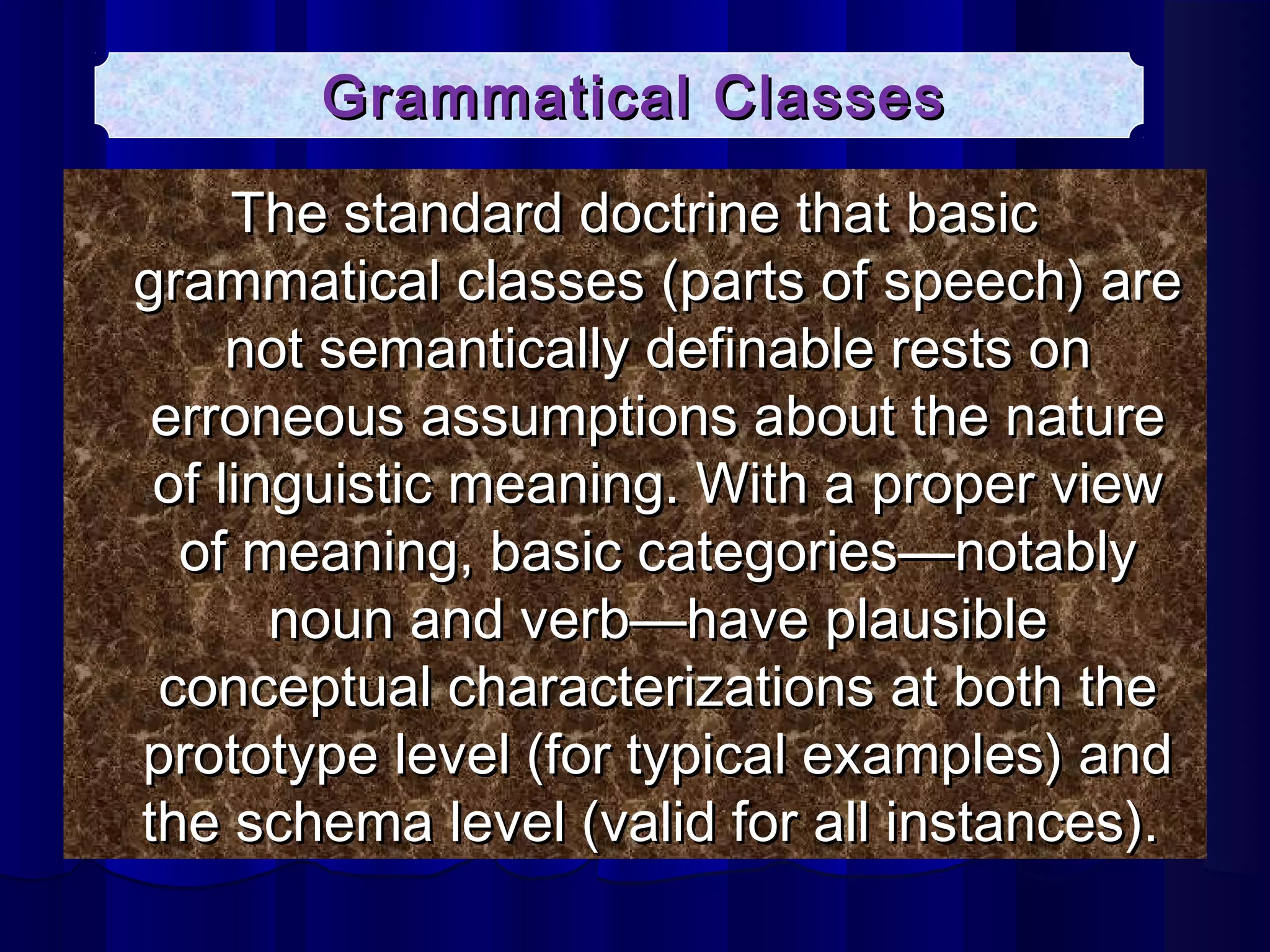 Grammatical Classes

The standard doctrine that basic grammatical classes (parts of speech) are not semantically definable rests on erroneous assumptions about the nature of linguistic meaning. With a proper view of meaning, basic categories—notably noun and verb—have plausible conceptual characterizations at both the prototype level (for typical examples) and the schema level (valid for all instances).